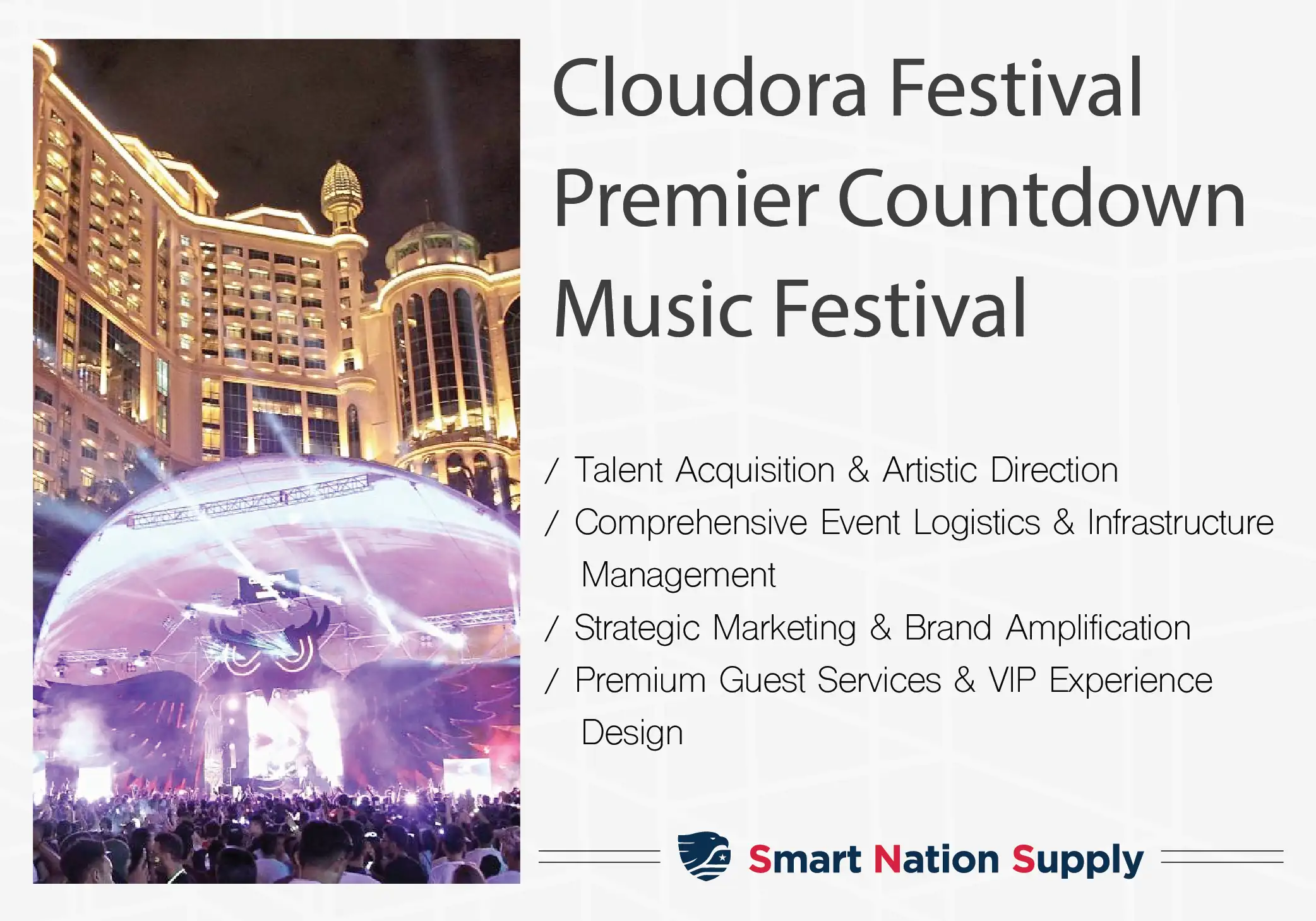 Cloudora Festival
Premier Countdown
Music Festival

/ Talent Acquisition & Artistic Direction
/ Comprehensive Event Logistics & Infrastructure Management
/ Strategic Marketing & Brand Amplification
/ Premium Guest Services & VIP Experience Design

Smart Nation Supply